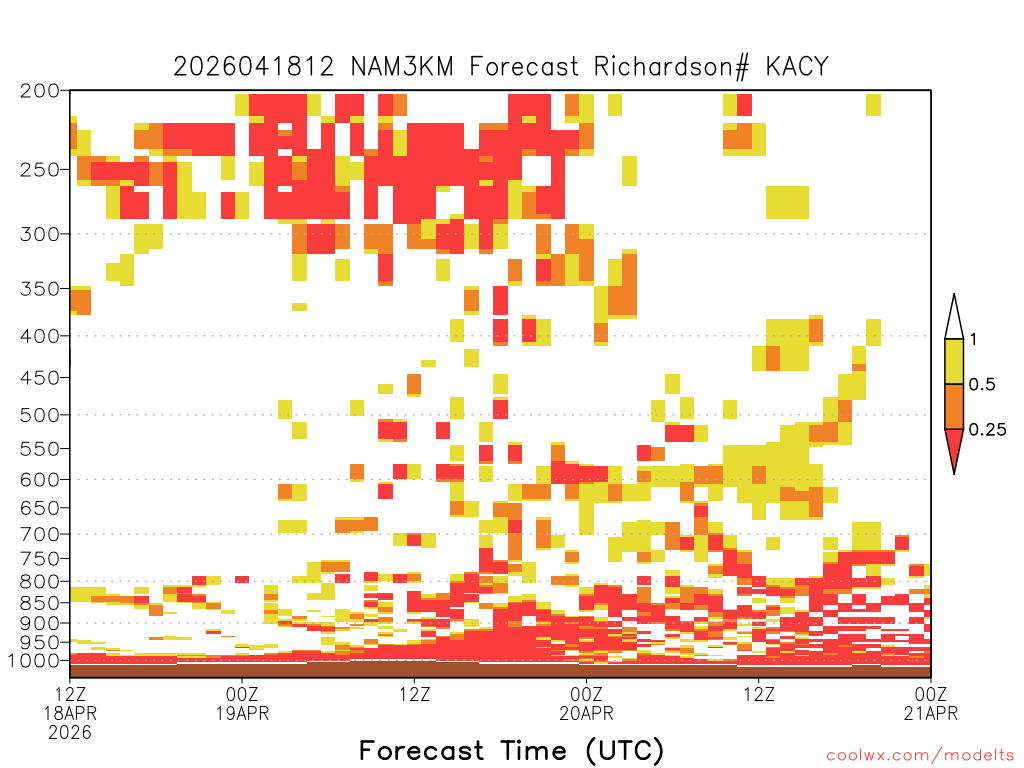 2026041812 NAM3KM Forecast Richardson# KACY

200
250
300
350
400
450
500
550
600
650
700
750
800
850
900
950
1000

1
0.5
0.25

12Z
18APR
2026

00Z
19APR

12Z

00Z
20APR

12Z

00Z
21APR

Forecast Time (UTC)

coolwx.com/modelts